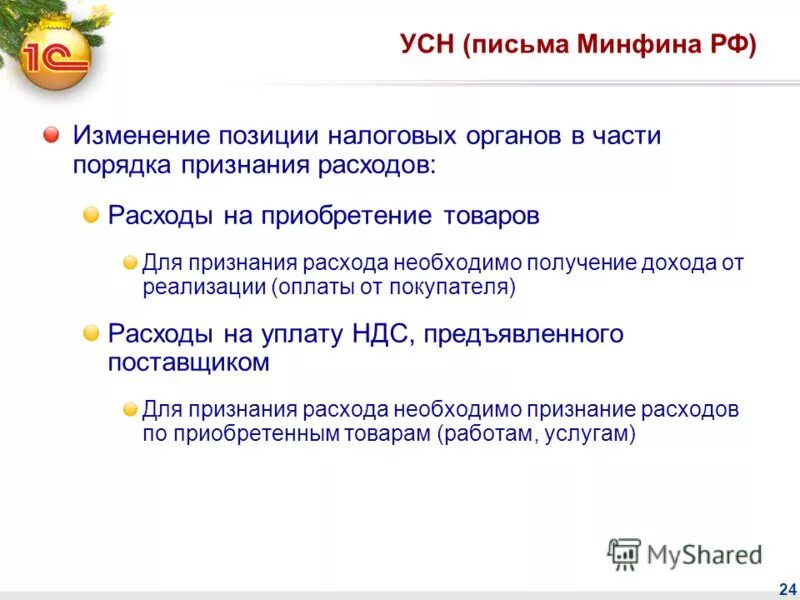 1С

УСН (письма Минфина РФ)

Изменение позиции налоговых органов в части порядка признания расходов:

Расходы на приобретение товаров

Для признания расхода необходимо получение дохода от реализации (оплаты от покупателя)

Расходы на уплату НДС, предъявленного поставщиком

Для признания расхода необходимо признание расходов по приобретенным товарам (работам, услугам)

MyShared

24